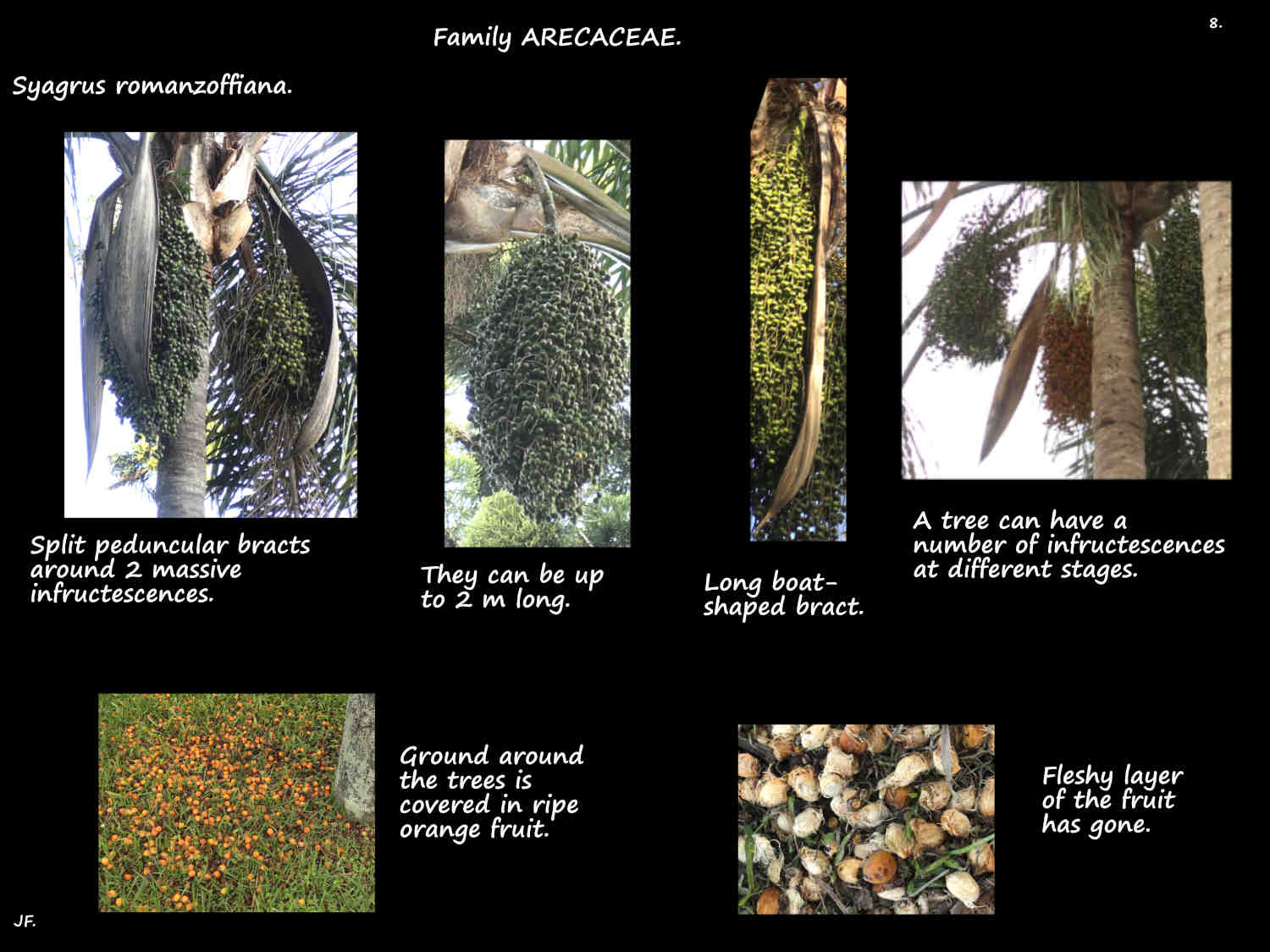 Family ARECACEAE.

8.

Syagrus romanzoffiana.

Split peduncular bracts around 2 massive infructescences.

They can be up to 2 m long.

Long boat-shaped bract.

A tree can have a number of infructescences at different stages.

Ground around the trees is covered in ripe orange fruit.

Fleshy layer of the fruit has gone.

JF.